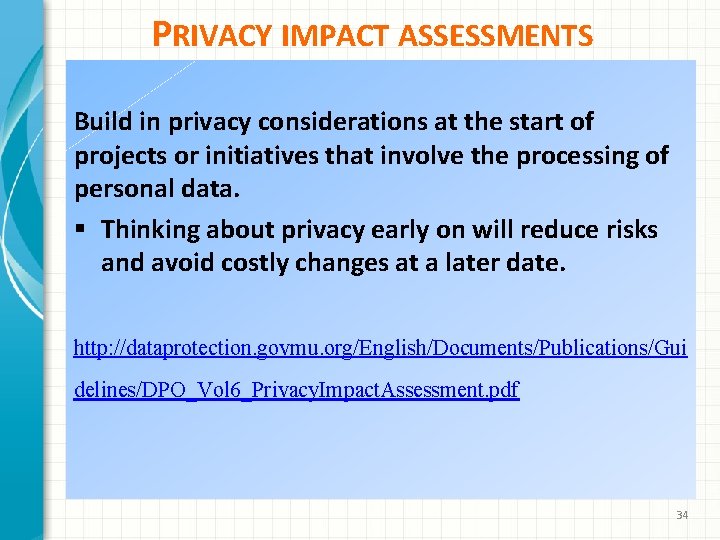 PRIVACY IMPACT ASSESSMENTS

Build in privacy considerations at the start of projects or initiatives that involve the processing of personal data.

▪ Thinking about privacy early on will reduce risks and avoid costly changes at a later date.

http://dataprotection.govmu.org/English/Documents/Publications/Guidelines/DPO_Vol6_PrivacyImpactAssessment.pdf

34